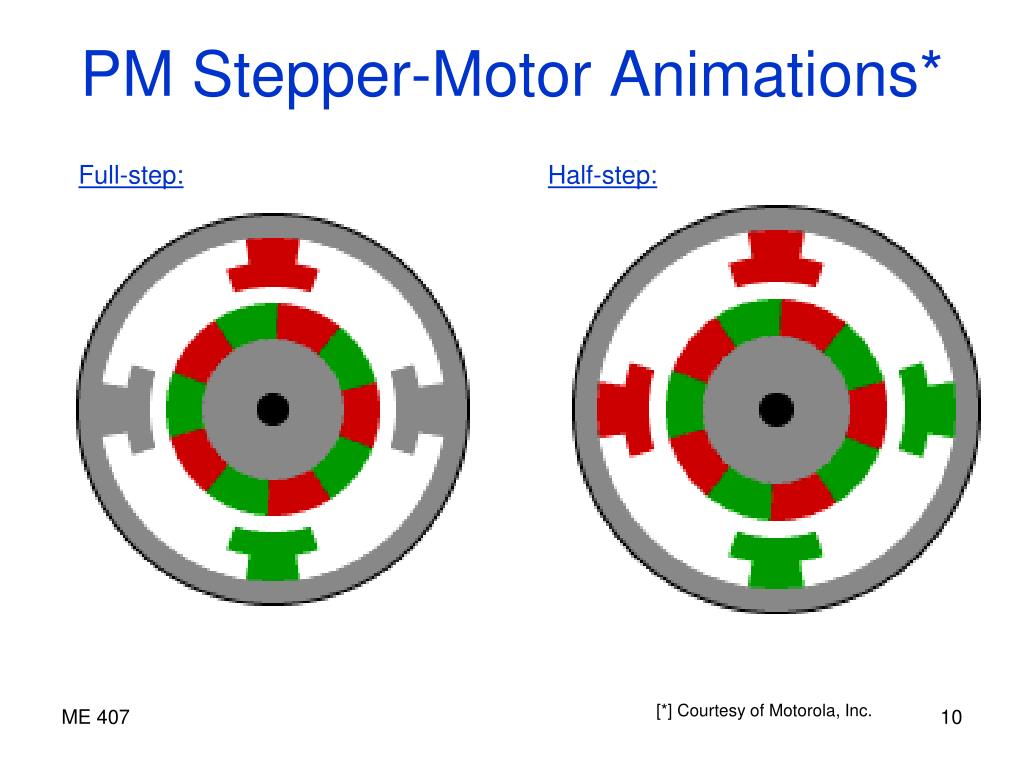 PM Stepper-Motor Animations*

Full-step:

Half-step:

ME 407

[*] Courtesy of Motorola, Inc.

10